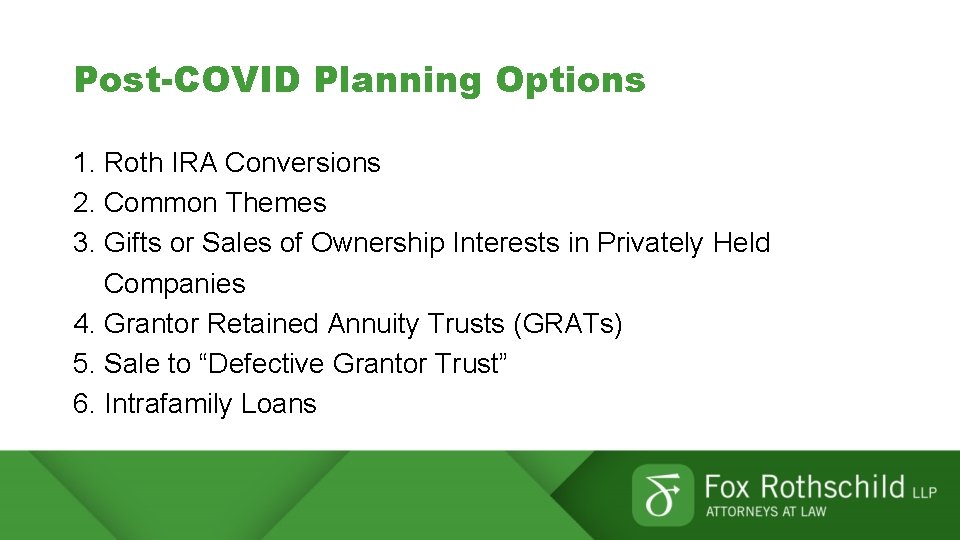 Post-COVID Planning Options

1. Roth IRA Conversions
2. Common Themes
3. Gifts or Sales of Ownership Interests in Privately Held Companies
4. Grantor Retained Annuity Trusts (GRATs)
5. Sale to “Defective Grantor Trust”
6. Intrafamily Loans

Fox Rothschild LLP
ATTORNEYS AT LAW